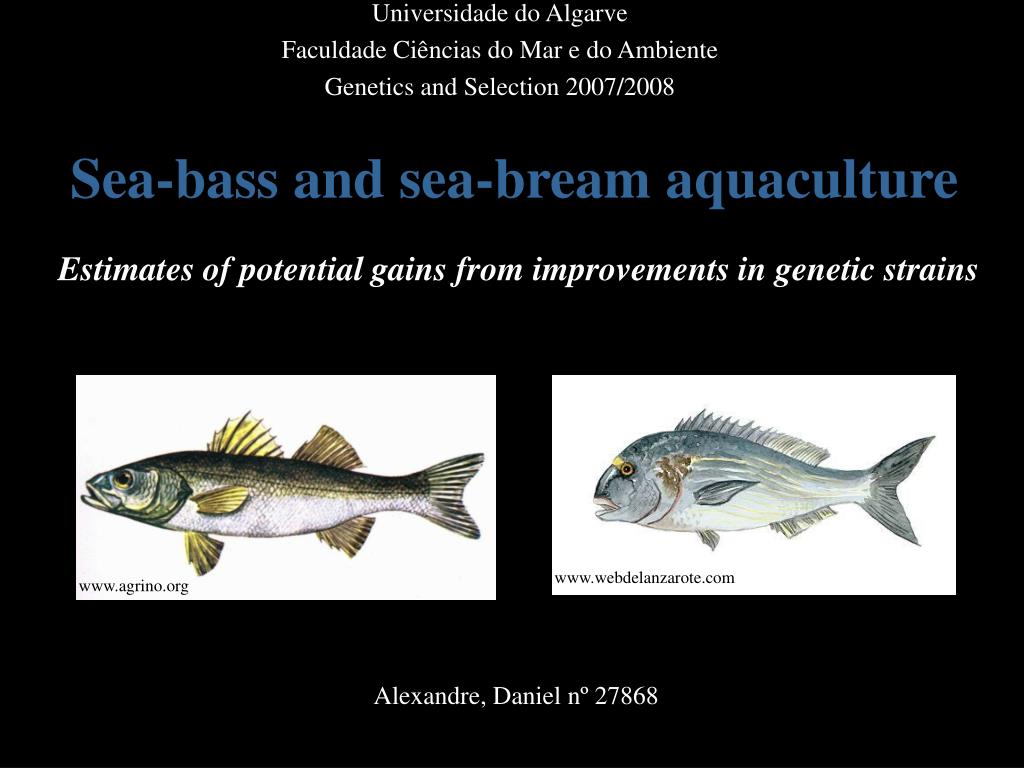 Universidade do Algarve
Faculdade Ciências do Mar e do Ambiente
Genetics and Selection 2007/2008

Sea-bass and sea-bream aquaculture

Estimates of potential gains from improvements in genetic strains

www.agrino.org

www.webdelanzarote.com

Alexandre, Daniel nº 27868